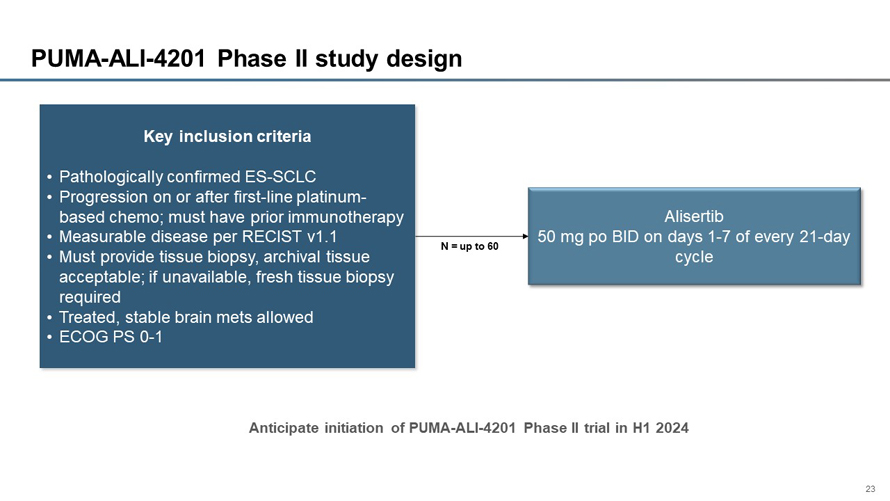 PUMA-ALI-4201 Phase II study design

Key inclusion criteria

• Pathologically confirmed ES-SCLC
• Progression on or after first-line platinum-based chemo; must have prior immunotherapy
• Measurable disease per RECIST v1.1
• Must provide tissue biopsy, archival tissue acceptable; if unavailable, fresh tissue biopsy required
• Treated, stable brain mets allowed
• ECOG PS 0-1

N = up to 60

Alisertib
50 mg po BID on days 1-7 of every 21-day cycle

Anticipate initiation of PUMA-ALI-4201 Phase II trial in H1 2024

23